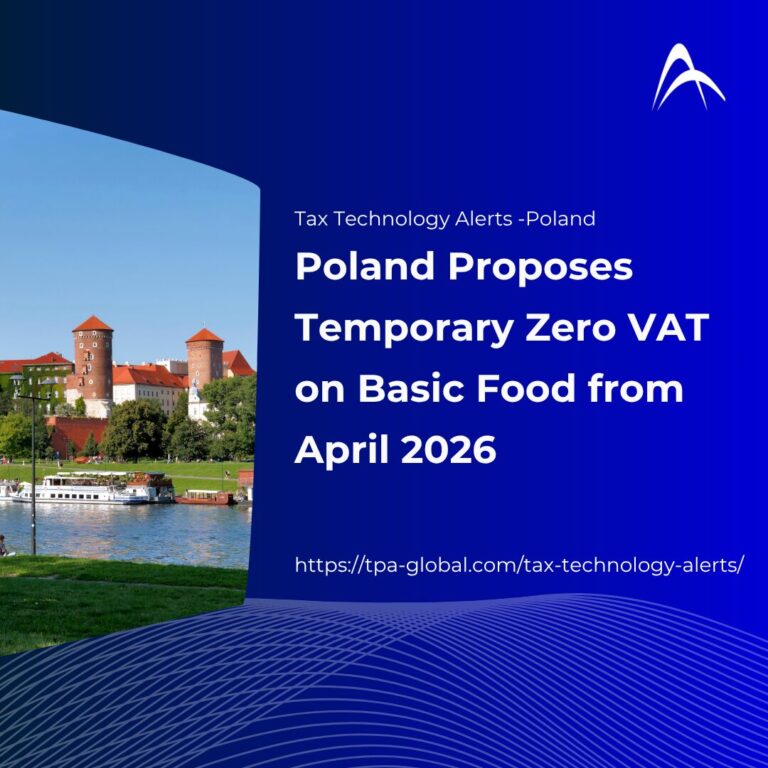 Tax Technology Alerts -Poland

Poland Proposes Temporary Zero VAT on Basic Food from April 2026

https://tpa-global.com/tax-technology-alerts/